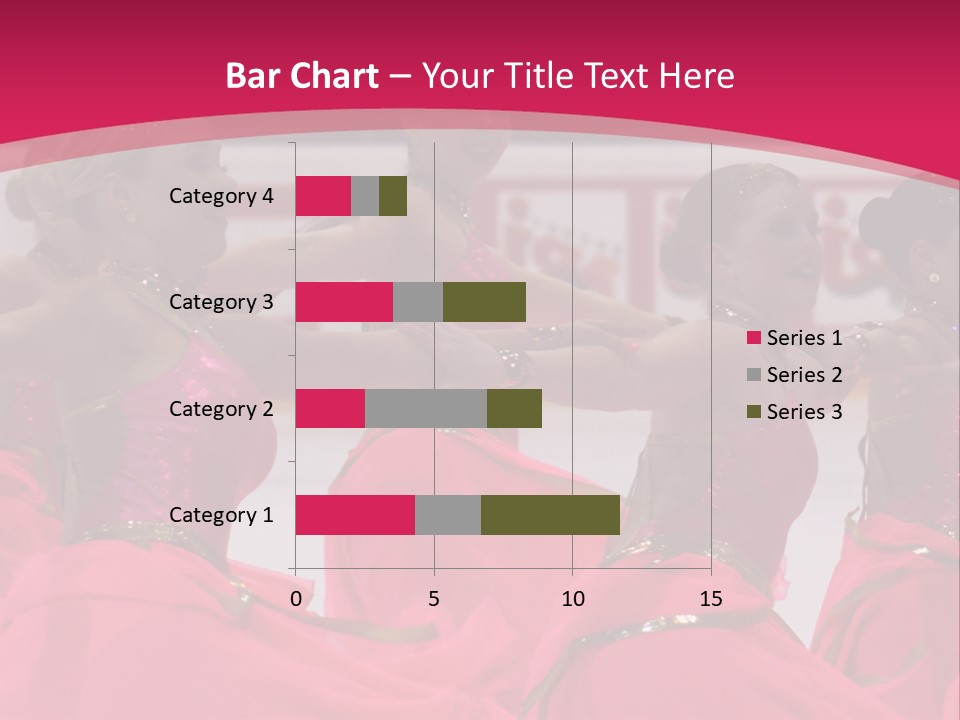 Bar Chart – Your Title Text Here

Category 4
Category 3
Category 2
Category 1

0
5
10
15

Series 1
Series 2
Series 3